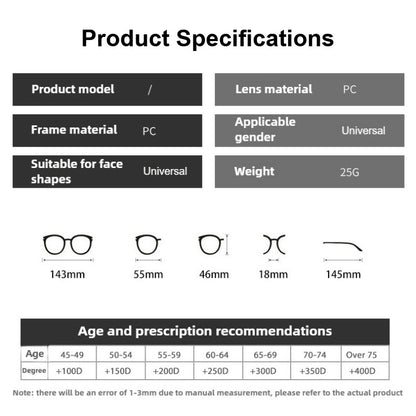 Product Specifications

| Product model | / | Lens material | PC |
|---|---|---|---|
| Frame material | PC | Applicable gender | Universal |
| Suitable for face shapes | Universal | Weight | 25G |

143mm

55mm

46mm

18mm

145mm

Age and prescription recommendations

| Age | 45-49 | 50-54 | 55-59 | 60-64 | 65-69 | 70-74 | Over 75 |
|---|---|---|---|---|---|---|---|
| Degree | +100D | +150D | +200D | +250D | +300D | +350D | +400D |

Note: there will be an error of 1-3mm due to manual measurement, please refer to the actual product